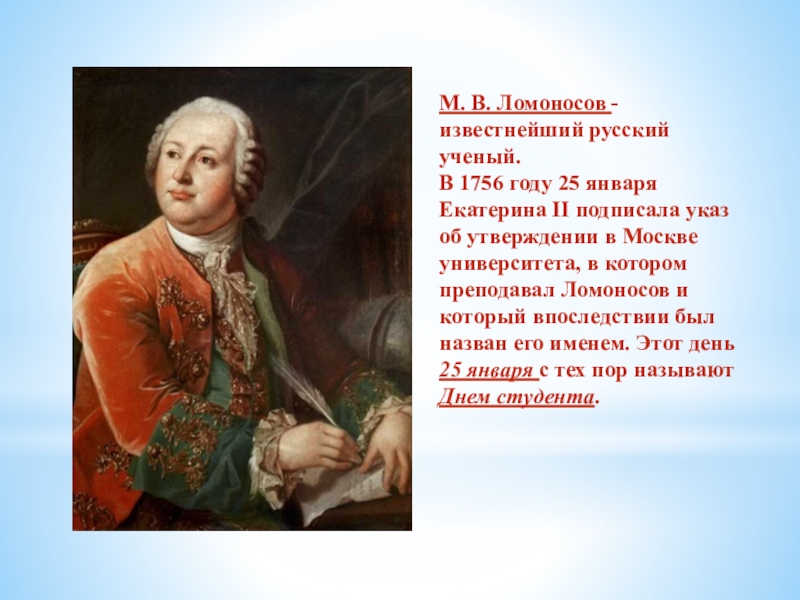 М. В. Ломоносов - известнейший русский ученый.
В 1756 году 25 января Екатерина II подписала указ об утверждении в Москве университета, в котором преподавал Ломоносов и который впоследствии был назван его именем. Этот день 25 января с тех пор называют Днем студента.